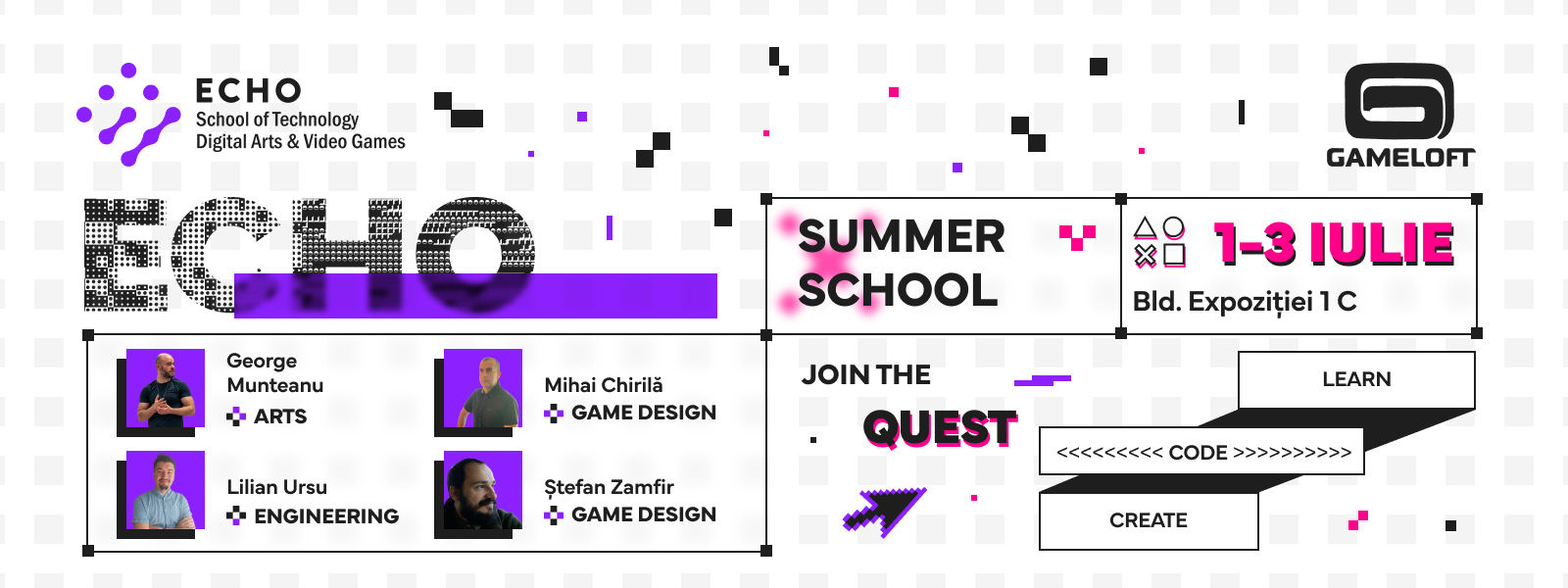 ECHO
School of Technology
Digital Arts & Video Games

GAMELOFT

ECHO

SUMMER SCHOOL

1-3 IULIE
Bld. Expoziției 1 C

George Munteanu
ARTS

Mihai Chirilă
GAME DESIGN

Lilian Ursu
ENGINEERING

Ștefan Zamfir
GAME DESIGN

JOIN THE
QUEST

LEARN
<<<<<<<<< CODE >>>>>>>>>>
CREATE